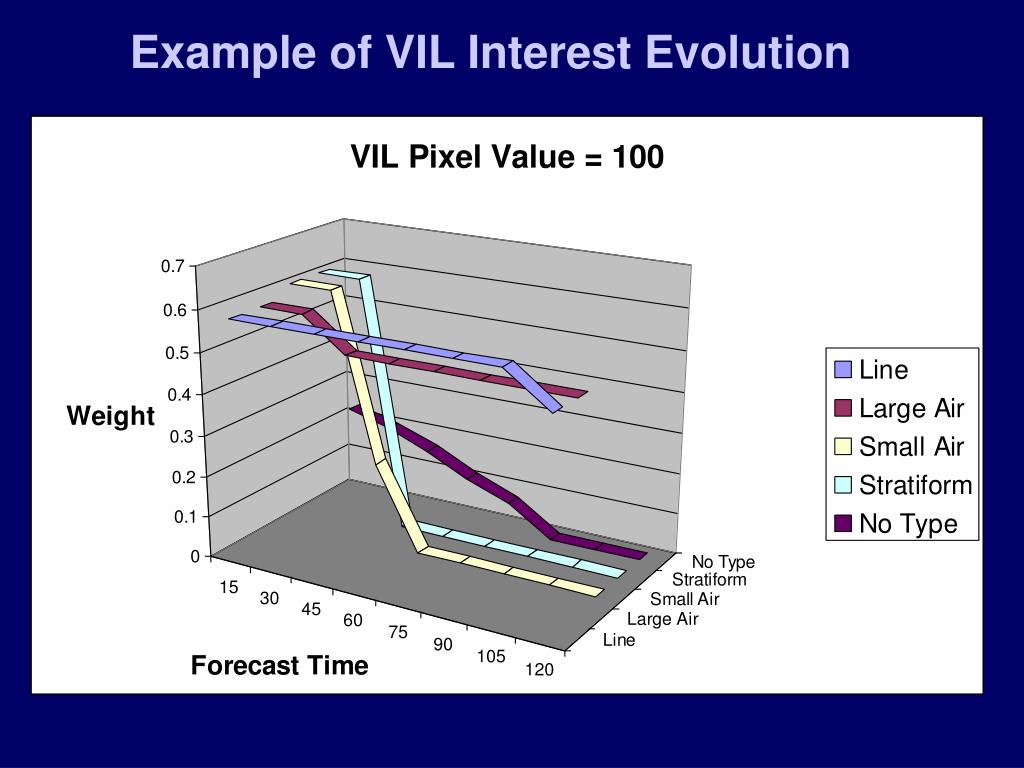 Example of VIL Interest Evolution

VIL Pixel Value = 100

0.7
0.6
0.5
0.4
0.3
0.2
0.1
0

Weight

15
30
45
60
75
90
105
120

Forecast Time

No Type
Stratiform
Small Air
Large Air
Line

Line
Large Air
Small Air
Stratiform
No Type